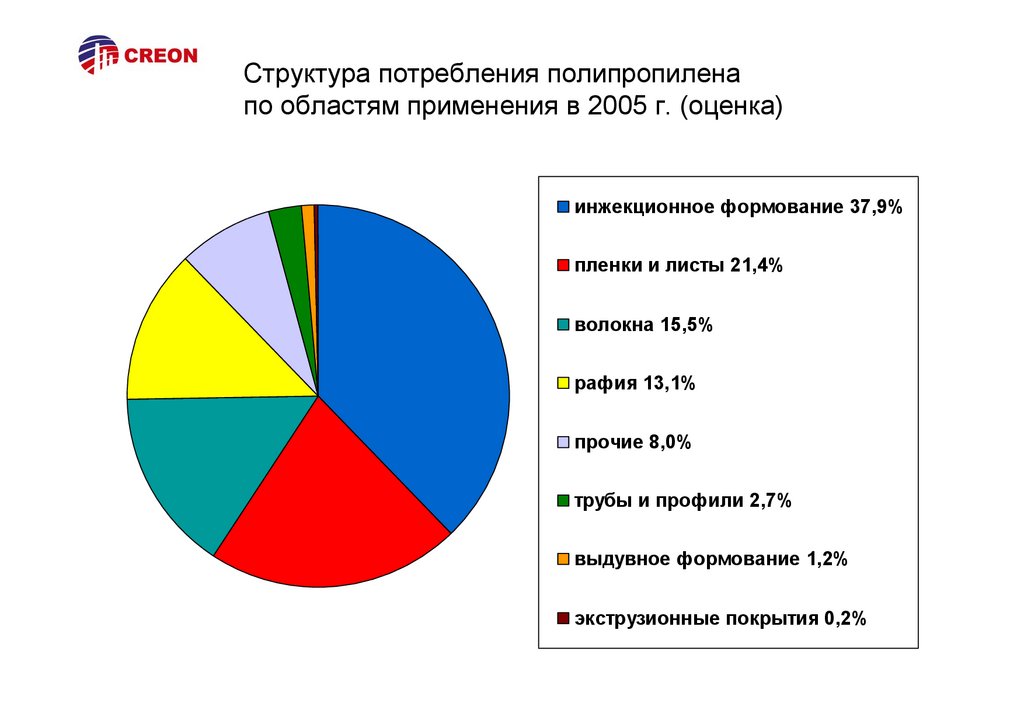 CREON

Структура потребления полипропилена по областям применения в 2005 г. (оценка)

инжекционное формование 37,9%

пленки и листы 21,4%

волокна 15,5%

рафия 13,1%

прочие 8,0%

трубы и профили 2,7%

выдувное формование 1,2%

экструзионные покрытия 0,2%